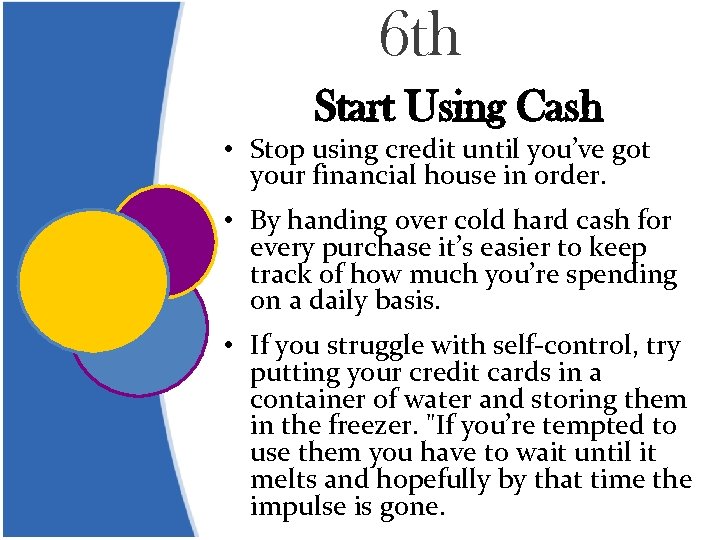 6th

Start Using Cash

• Stop using credit until you've got your financial house in order.

• By handing over cold hard cash for every purchase it's easier to keep track of how much you're spending on a daily basis.

• If you struggle with self-control, try putting your credit cards in a container of water and storing them in the freezer. "If you're tempted to use them you have to wait until it melts and hopefully by that time the impulse is gone.